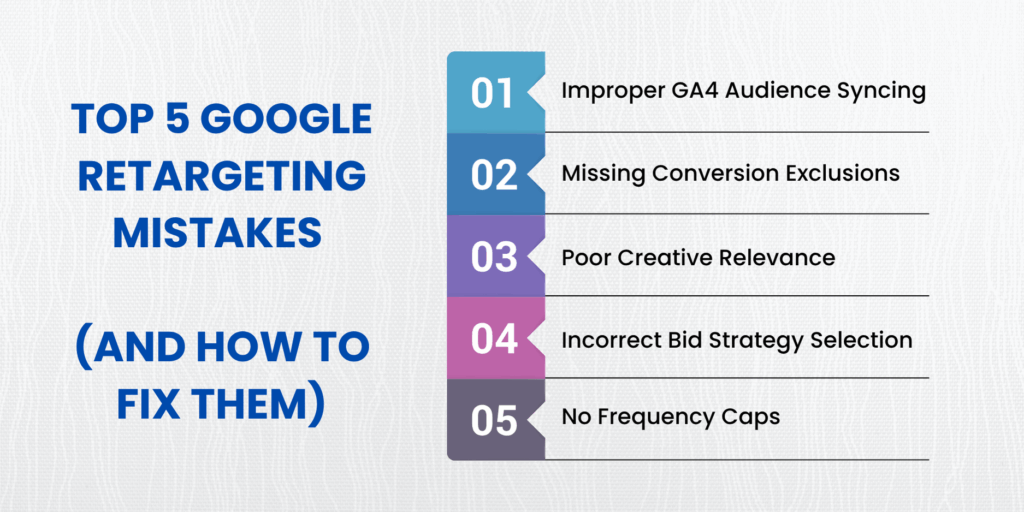 TOP 5 GOOGLE RETARGETING MISTAKES

(AND HOW TO FIX THEM)

01 Improper GA4 Audience Syncing

02 Missing Conversion Exclusions

03 Poor Creative Relevance

04 Incorrect Bid Strategy Selection

05 No Frequency Caps